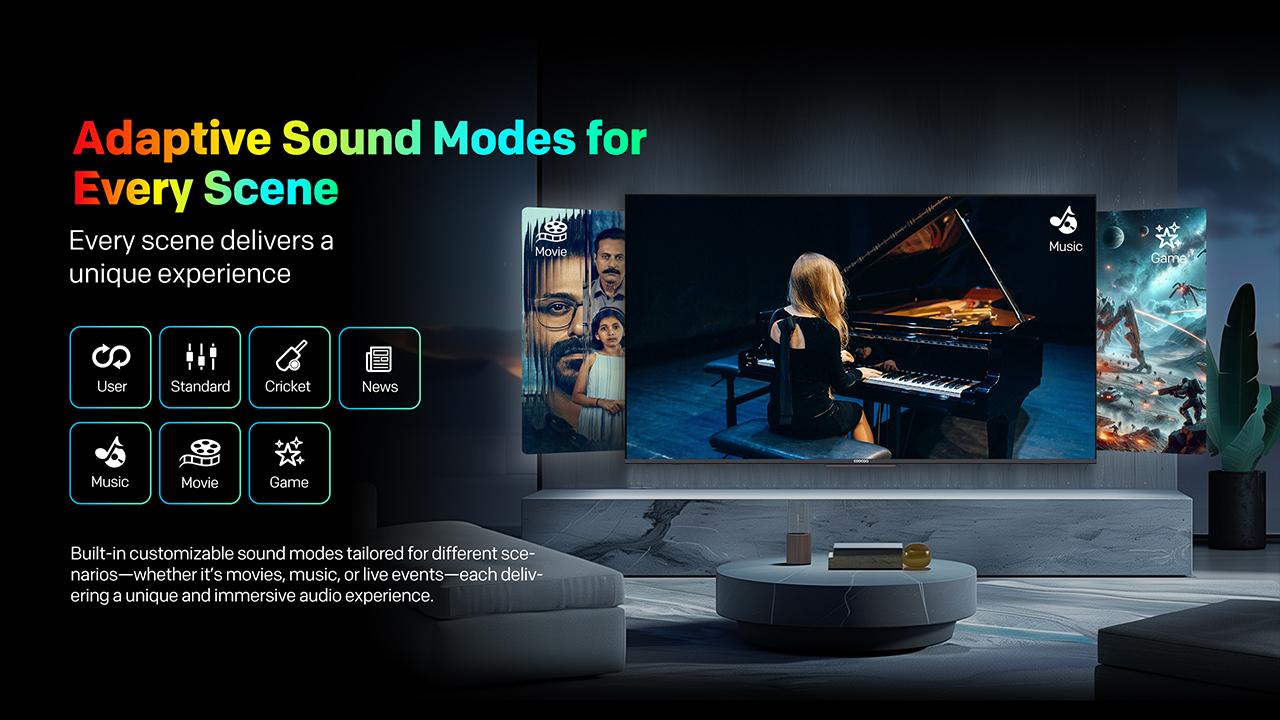 Adaptive Sound Modes for Every Scene

Every scene delivers a unique experience

User
Standard
Cricket
News
Music
Movie
Game

Built-in customizable sound modes tailored for different scenarios—whether it's movies, music, or live events—each delivering a unique and immersive audio experience.

Movie

Music

Game